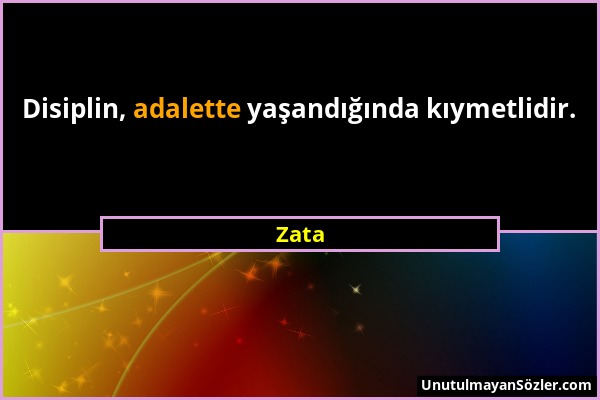 Disiplin, adalette yaşandığında kıymetlidir.

Zata

UnutulmayanSözler.com